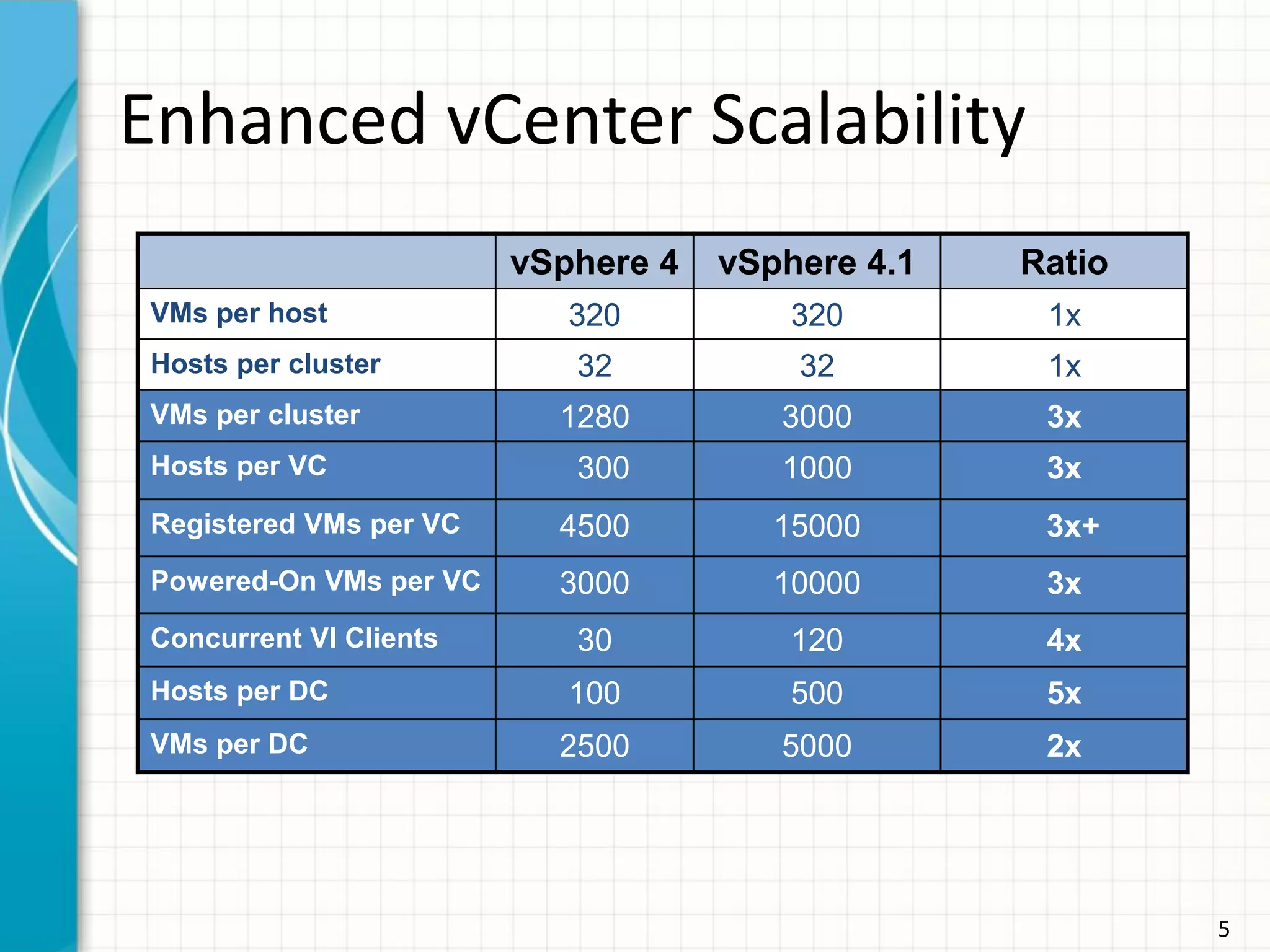 Enhanced vCenter Scalability

| | vSphere 4 | vSphere 4.1 | Ratio |
|---|---|---|---|
| VMs per host | 320 | 320 | 1x |
| Hosts per cluster | 32 | 32 | 1x |
| VMs per cluster | 1280 | 3000 | 3x |
| Hosts per VC | 300 | 1000 | 3x |
| Registered VMs per VC | 4500 | 15000 | 3x+ |
| Powered-On VMs per VC | 3000 | 10000 | 3x |
| Concurrent VI Clients | 30 | 120 | 4x |
| Hosts per DC | 100 | 500 | 5x |
| VMs per DC | 2500 | 5000 | 2x |

5